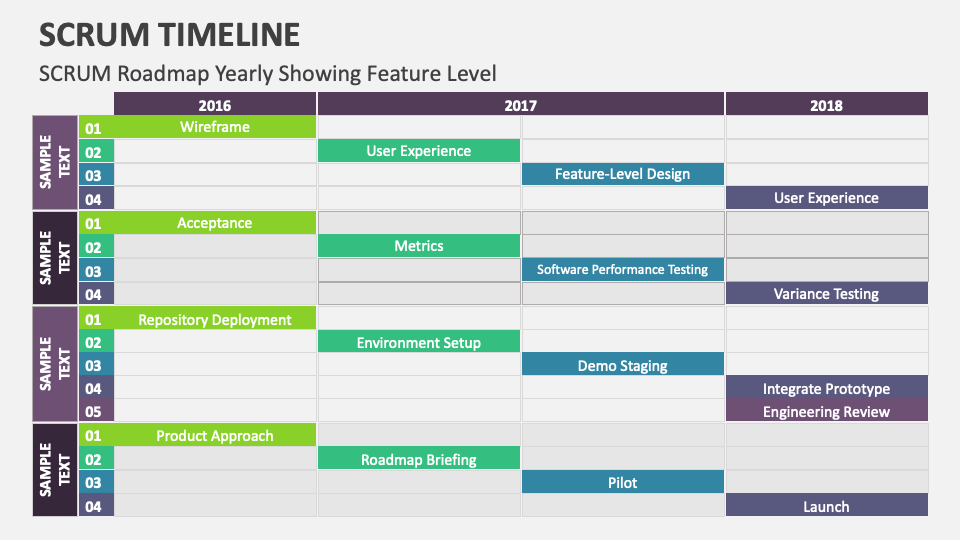 SCRUM TIMELINE

SCRUM Roadmap Yearly Showing Feature Level

| | | 2016 | 2017 | | 2018 |
|---|---|---|---|---|---|
| SAMPLE TEXT | 01 | Wireframe | | | |
| | 02 | | User Experience | | |
| | 03 | | | Feature-Level Design | |
| | 04 | | | | User Experience |
| SAMPLE TEXT | 01 | Acceptance | | | |
| | 02 | | Metrics | | |
| | 03 | | | Software Performance Testing | |
| | 04 | | | | Variance Testing |
| SAMPLE TEXT | 01 | Repository Deployment | | | |
| | 02 | | Environment Setup | | |
| | 03 | | | Demo Staging | |
| | 04 | | | | Integrate Prototype |
| | 05 | | | | Engineering Review |
| SAMPLE TEXT | 01 | Product Approach | | | |
| | 02 | | Roadmap Briefing | | |
| | 03 | | | Pilot | |
| | 04 | | | | Launch |